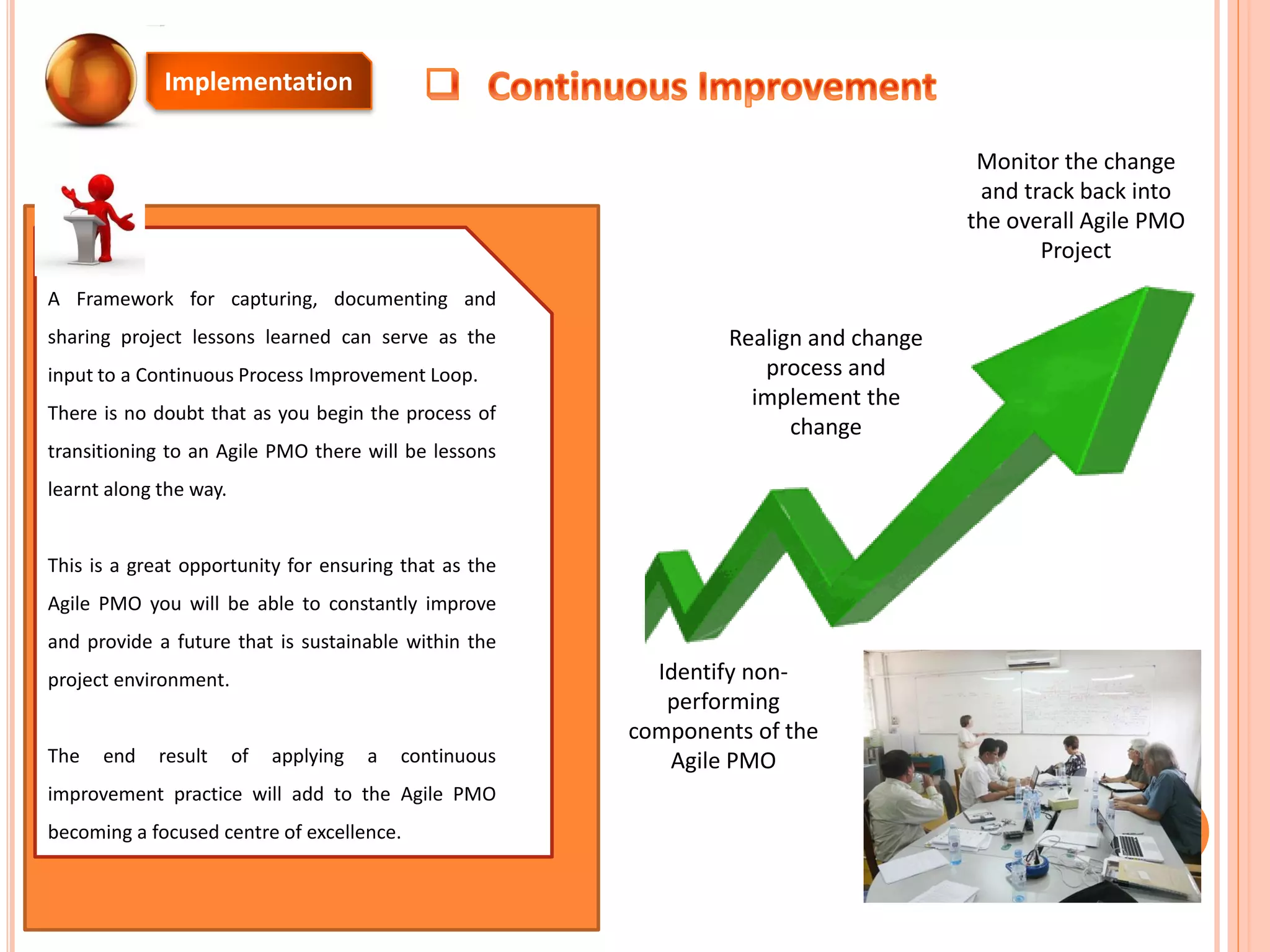 Implementation

❑ Continuous Improvement

A Framework for capturing, documenting and sharing project lessons learned can serve as the input to a Continuous Process Improvement Loop. There is no doubt that as you begin the process of transitioning to an Agile PMO there will be lessons learnt along the way.

This is a great opportunity for ensuring that as the Agile PMO you will be able to constantly improve and provide a future that is sustainable within the project environment.

The end result of applying a continuous improvement practice will add to the Agile PMO becoming a focused centre of excellence.

Monitor the change and track back into the overall Agile PMO Project

Realign and change process and implement the change

Identify non-performing components of the Agile PMO